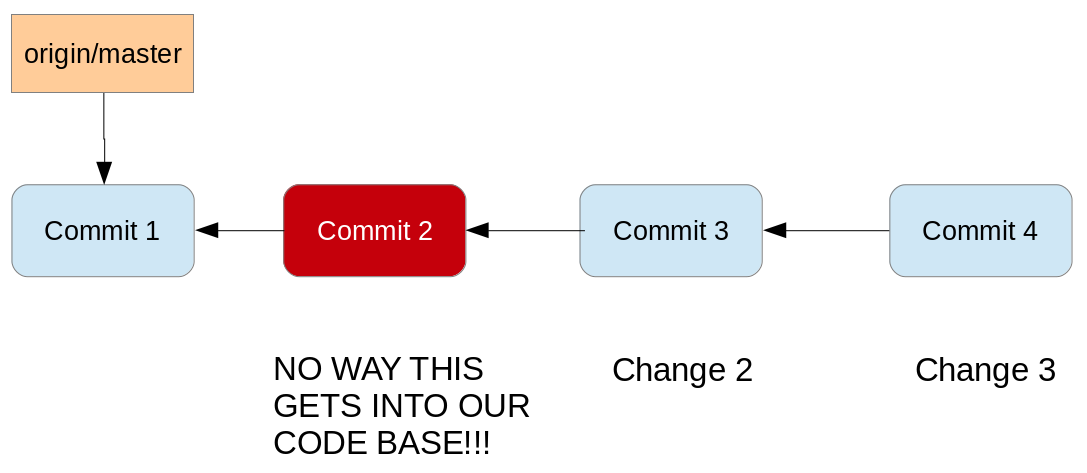 origin/master

Commit 1

Commit 2

Commit 3

Commit 4

NO WAY THIS GETS INTO OUR CODE BASE!!!

Change 2

Change 3